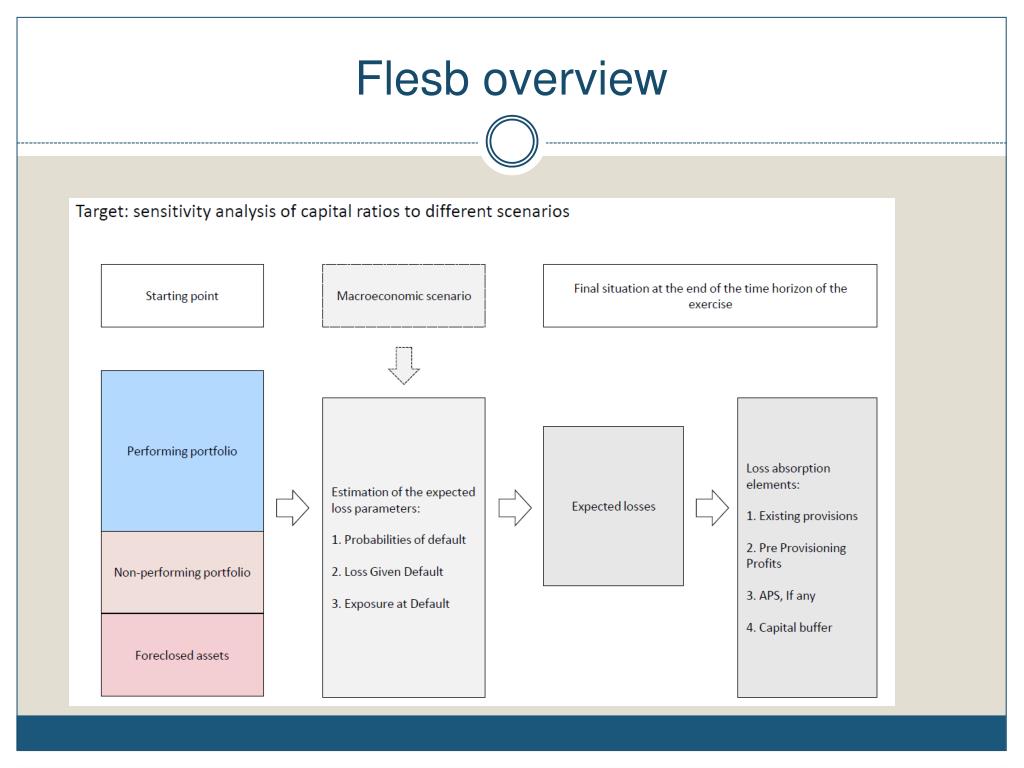 Flesb overview

Target: sensitivity analysis of capital ratios to different scenarios

Starting point

Macroeconomic scenario

Final situation at the end of the time horizon of the exercise

Performing portfolio

Non-performing portfolio

Foreclosed assets

Estimation of the expected loss parameters:

1. Probabilities of default

2. Loss Given Default

3. Exposure at Default

Expected losses

Loss absorption elements:

1. Existing provisions

2. Pre Provisioning Profits

3. APS, If any

4. Capital buffer